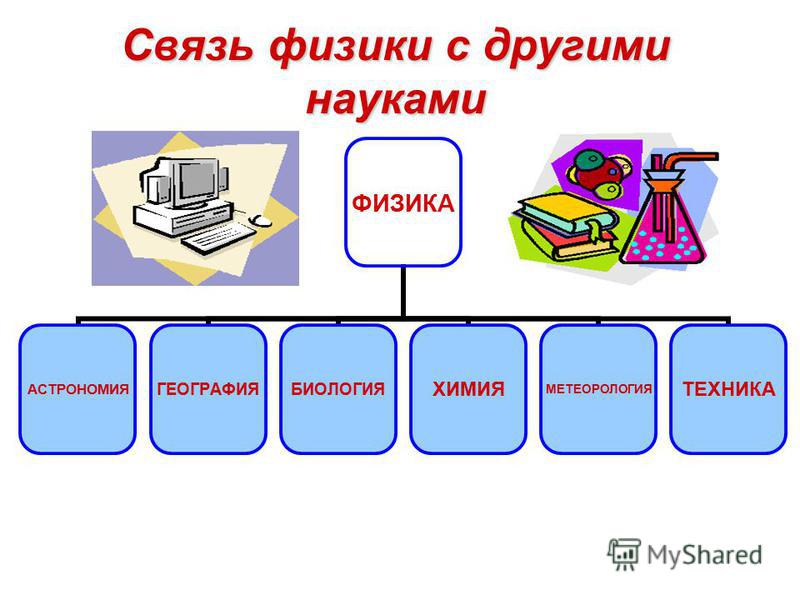 Связь физики с другими науками

ФИЗИКА

АСТРОНОМИЯ

ГЕОГРАФИЯ

БИОЛОГИЯ

ХИМИЯ

МЕТЕОРОЛОГИЯ

ТЕХНИКА

MyShared